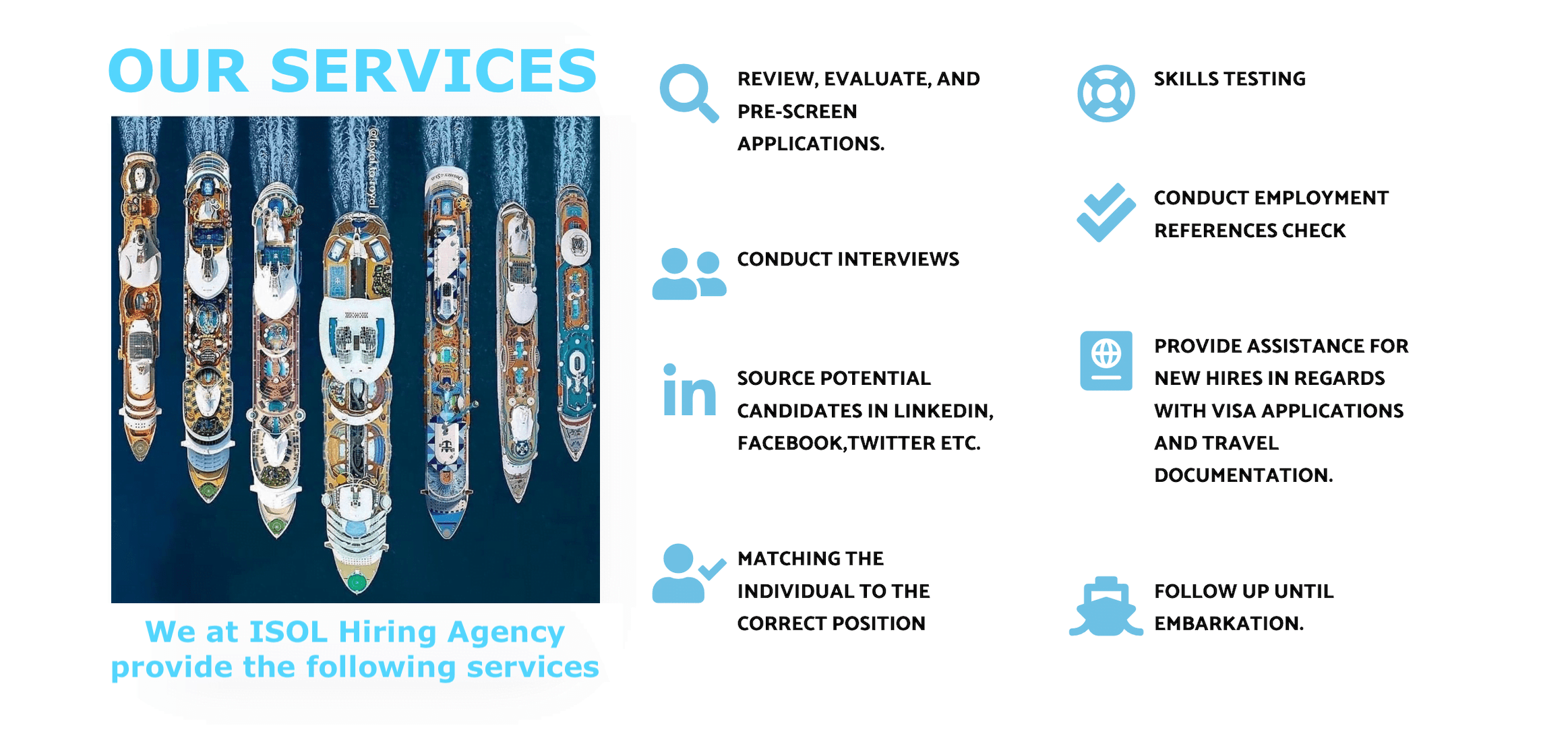 OUR SERVICES

@loyaltoroyal

We at ISOL Hiring Agency provide the following services

REVIEW, EVALUATE, AND PRE-SCREEN APPLICATIONS.

CONDUCT INTERVIEWS

in

SOURCE POTENTIAL CANDIDATES IN LINKEDIN, FACEBOOK,TWITTER ETC.

MATCHING THE INDIVIDUAL TO THE CORRECT POSITION

SKILLS TESTING

CONDUCT EMPLOYMENT REFERENCES CHECK

PROVIDE ASSISTANCE FOR NEW HIRES IN REGARDS WITH VISA APPLICATIONS AND TRAVEL DOCUMENTATION.

FOLLOW UP UNTIL EMBARKATION.